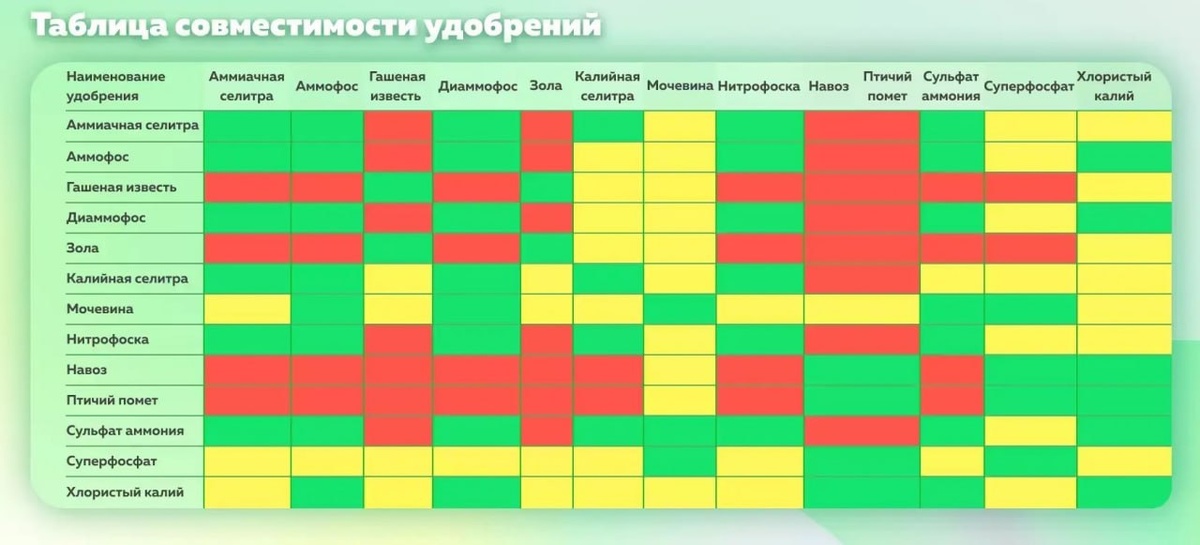 Таблица совместимости удобрений

| Наименование удобрения | Аммиачная селитра | Аммофос | Гашеная известь | Диаммофос | Зола | Калийная селитра | Мочевина | Нитрофоска | Навоз | Птичий помет | Сульфат аммония | Суперфосфат | Хлористый калий |
|---|---|---|---|---|---|---|---|---|---|---|---|---|---|
| Аммиачная селитра | | | | | | | | | | | | | |
| Аммофос | | | | | | | | | | | | | |
| Гашеная известь | | | | | | | | | | | | | |
| Диаммофос | | | | | | | | | | | | | |
| Зола | | | | | | | | | | | | | |
| Калийная селитра | | | | | | | | | | | | | |
| Мочевина | | | | | | | | | | | | | |
| Нитрофоска | | | | | | | | | | | | | |
| Навоз | | | | | | | | | | | | | |
| Птичий помет | | | | | | | | | | | | | |
| Сульфат аммония | | | | | | | | | | | | | |
| Суперфосфат | | | | | | | | | | | | | |
| Хлористый калий | | | | | | | | | | | | | |